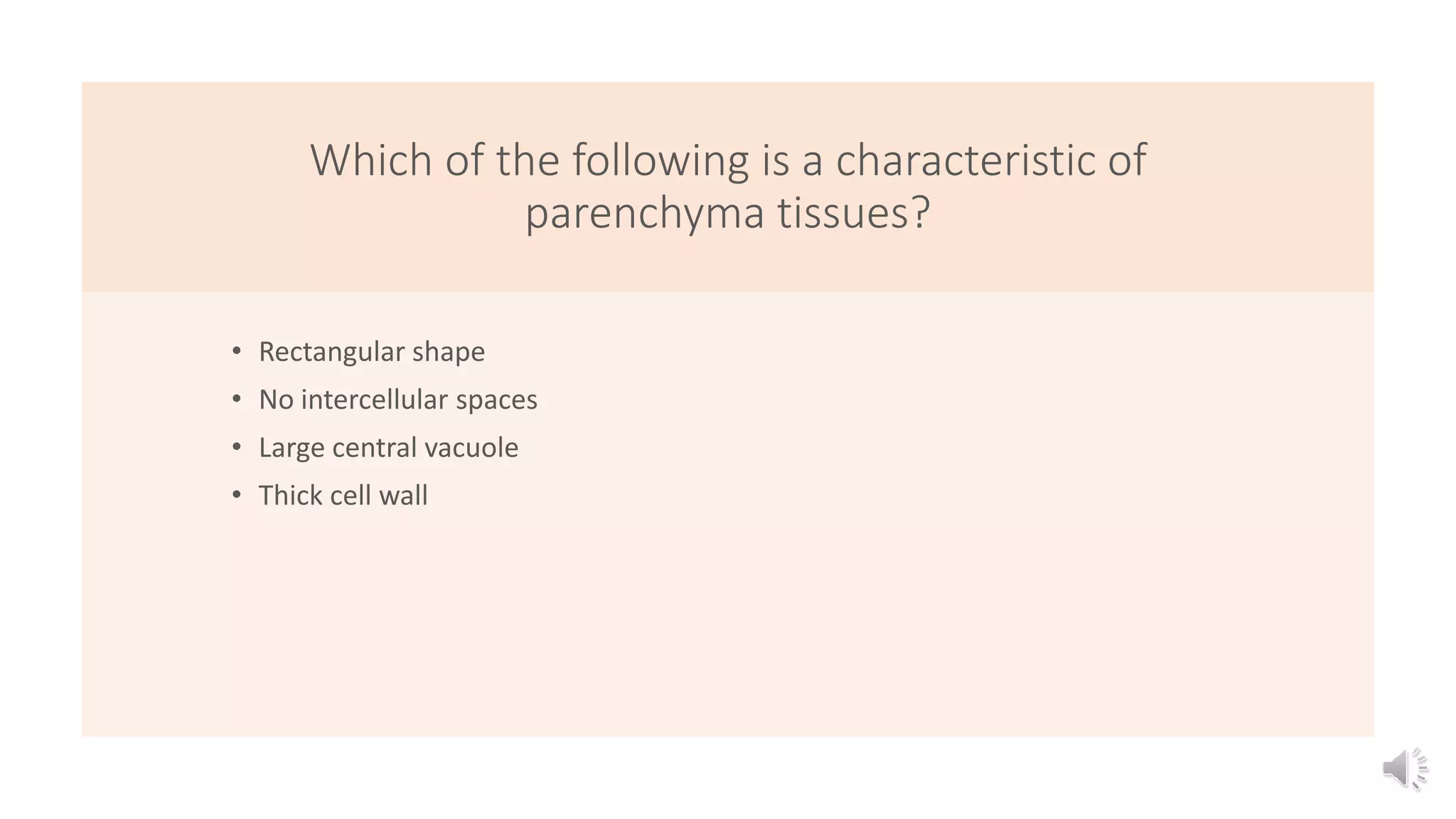 Which of the following is a characteristic of parenchyma tissues?

• Rectangular shape
• No intercellular spaces
• Large central vacuole
• Thick cell wall